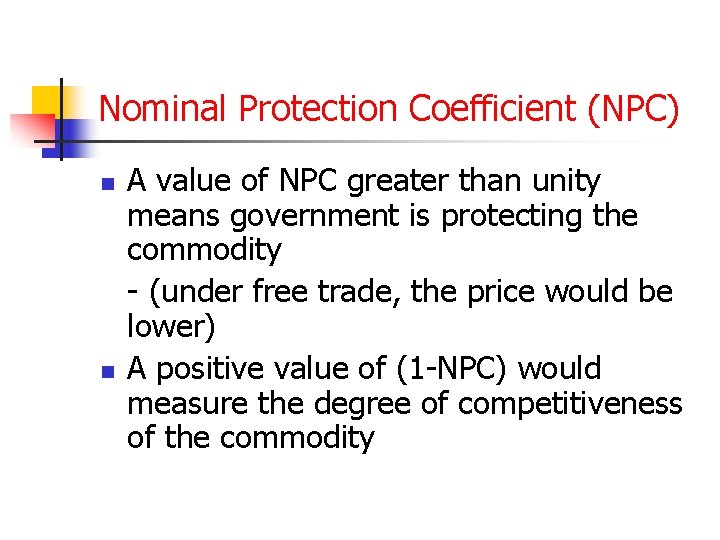 Nominal Protection Coefficient (NPC)

- A value of NPC greater than unity means government is protecting the commodity

  - (under free trade, the price would be lower)

- A positive value of (1-NPC) would measure the degree of competitiveness of the commodity